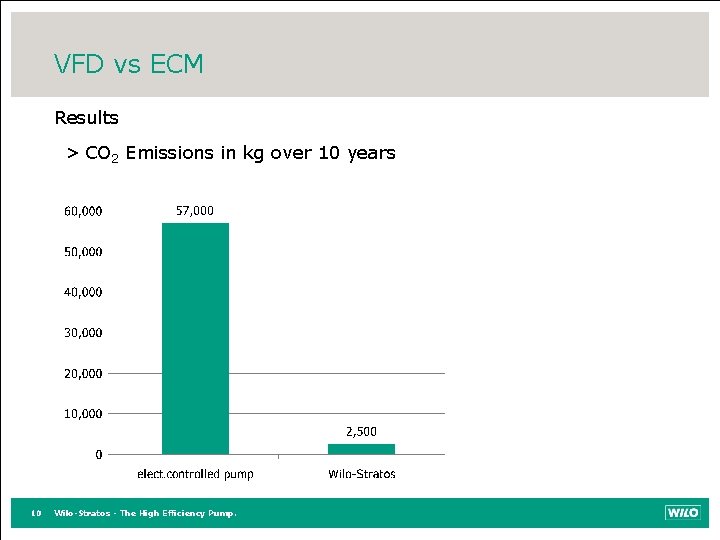 VFD vs ECM

Results

> $CO_2$ Emissions in kg over 10 years

60,000
50,000
40,000
30,000
20,000
10,000
0

57,000
2,500

elect.controlled pump
Wilo-Stratos

10 Wilo-Stratos - The High Efficiency Pump.

WILO